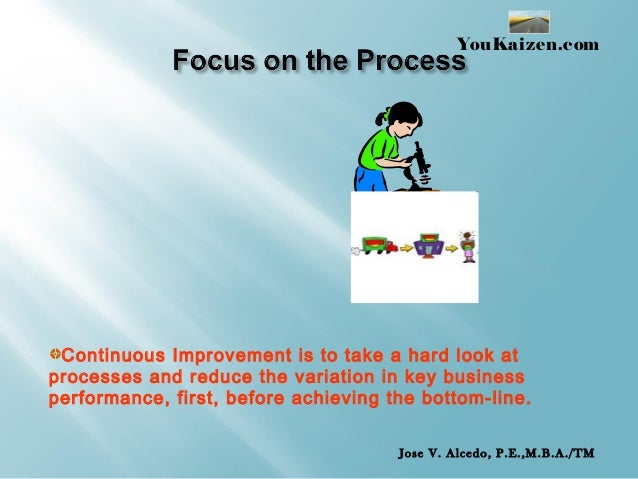 YouKaizen.com

Focus on the Process

Continuous Improvement is to take a hard look at processes and reduce the variation in key business performance, first, before achieving the bottom-line.

Jose V. Alcedo, P.E.,M.B.A./TM